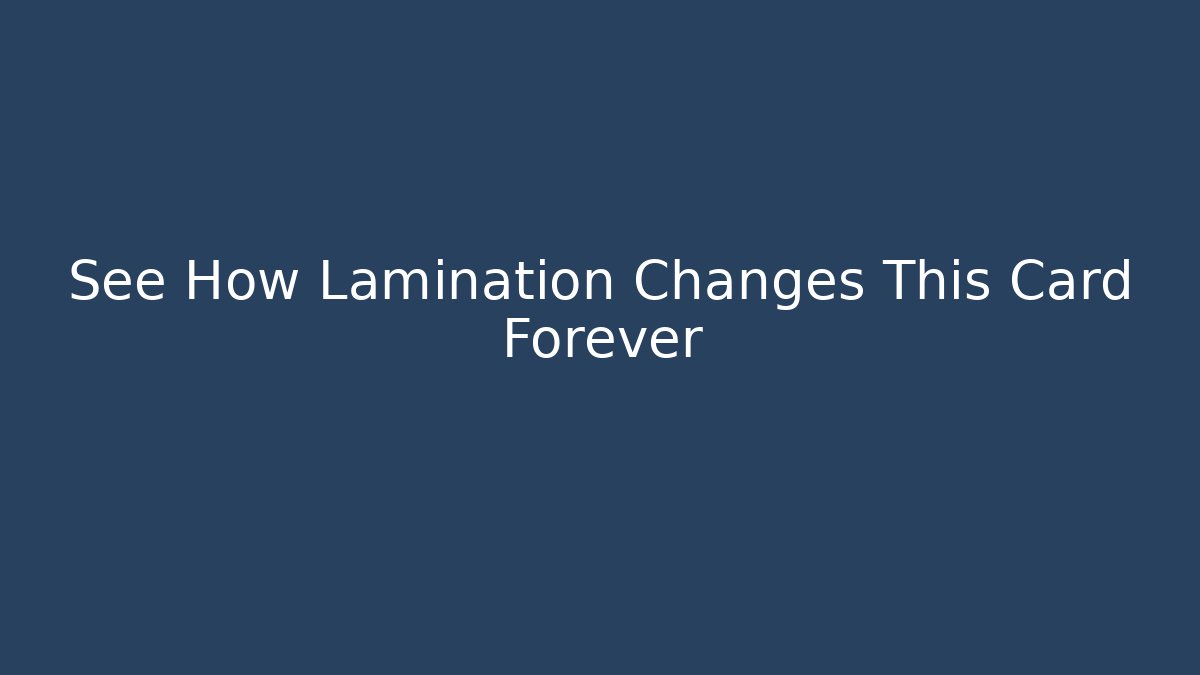 See How Lamination Changes This Card Forever